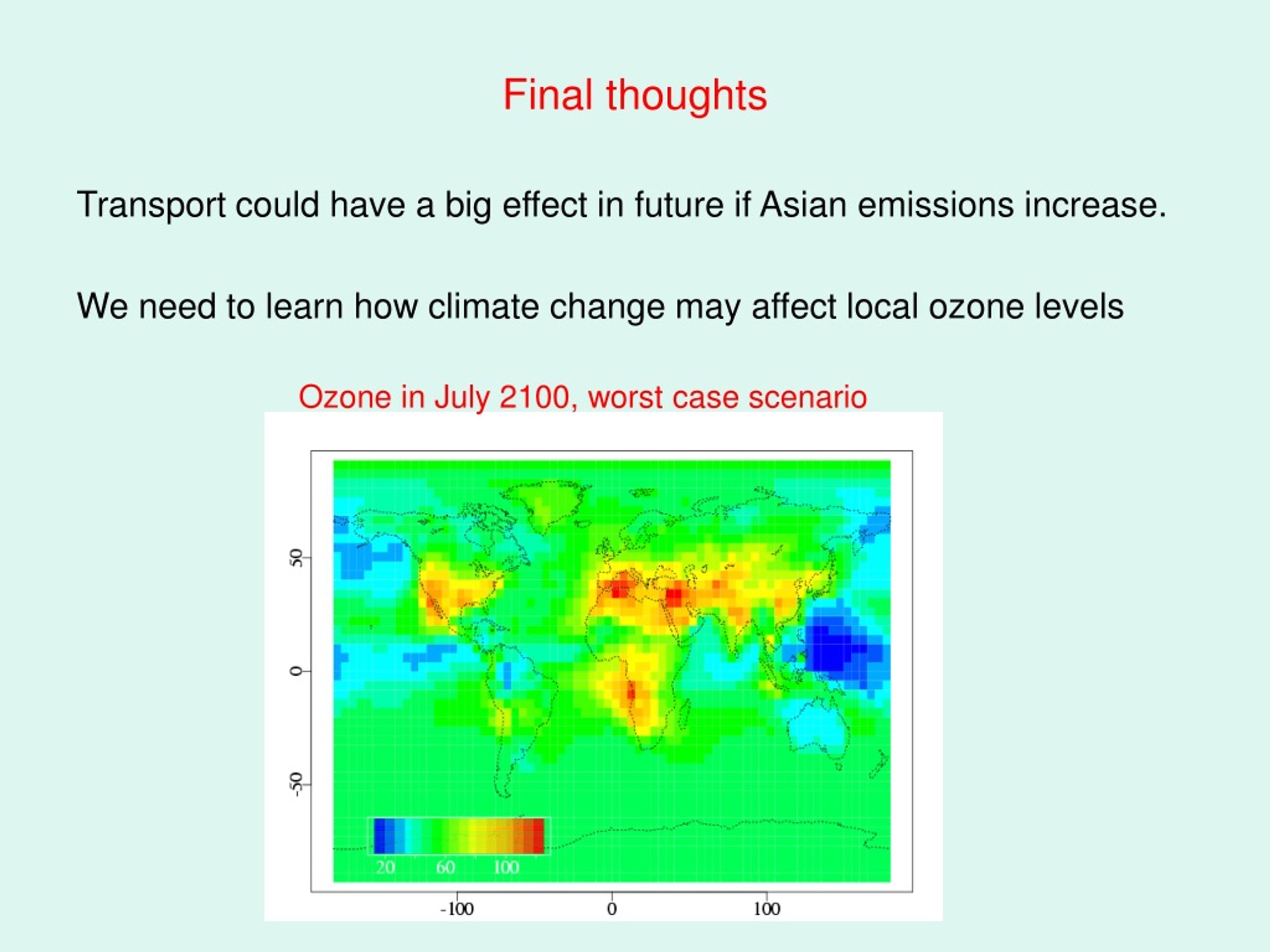 Final thoughts

Transport could have a big effect in future if Asian emissions increase.

We need to learn how climate change may affect local ozone levels

Ozone in July 2100, worst case scenario

50
0
-50

20 60 100

-100 0 100